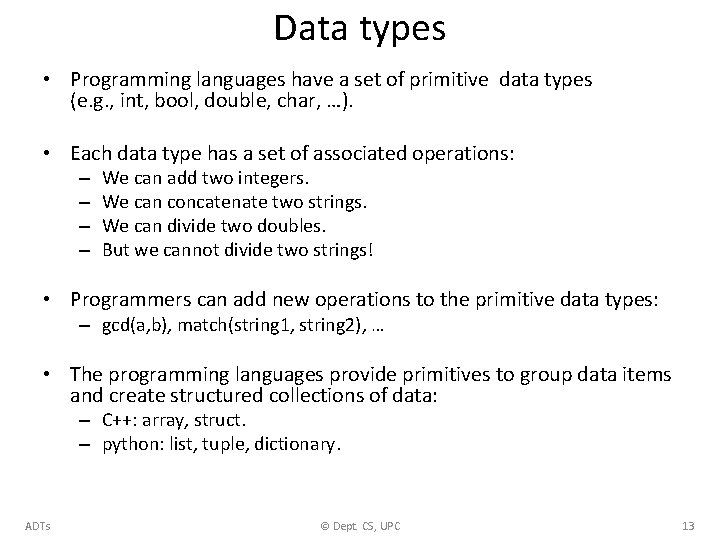 Data types

• Programming languages have a set of primitive data types (e.g., int, bool, double, char, …).

• Each data type has a set of associated operations:
– We can add two integers.
– We can concatenate two strings.
– We can divide two doubles.
– But we cannot divide two strings!

• Programmers can add new operations to the primitive data types:
– gcd(a,b), match(string1, string2), …

• The programming languages provide primitives to group data items and create structured collections of data:
– C++: array, struct.
– python: list, tuple, dictionary.

ADTs © Dept. CS, UPC 13